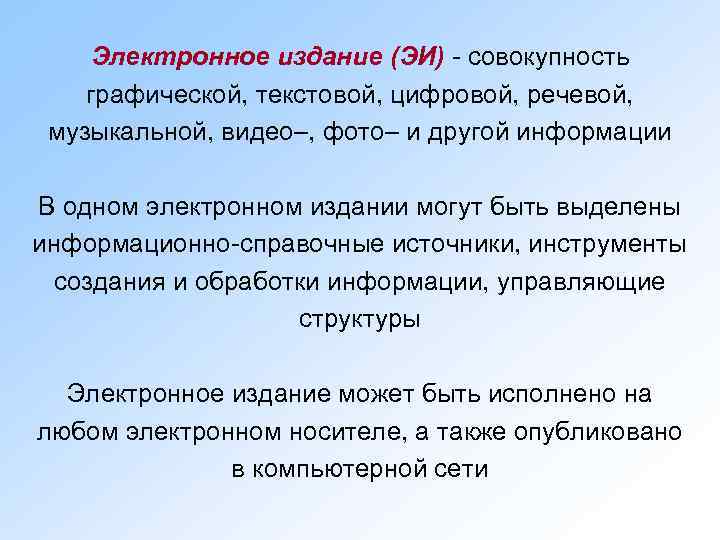 Электронное издание (ЭИ) - совокупность графической, текстовой, цифровой, речевой, музыкальной, видео–, фото– и другой информации

В одном электронном издании могут быть выделены информационно-справочные источники, инструменты создания и обработки информации, управляющие структуры

Электронное издание может быть исполнено на любом электронном носителе, а также опубликовано в компьютерной сети